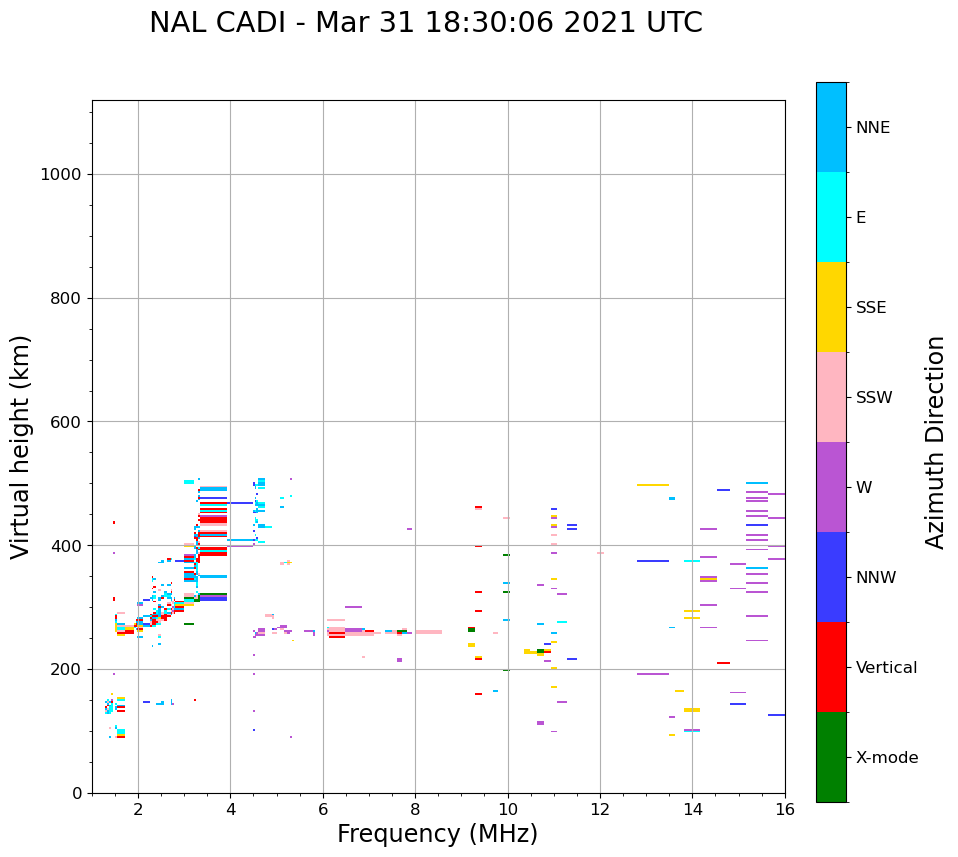 NAL CADI - Mar 31 18:30:06 2021 UTC

Virtual height (km)

1000
800
600
400
200
0

2
4
6
8
10
12
14
16

Frequency (MHz)

NNE
E
SSE
SSW
W
NNW
Vertical
X-mode

Azimuth Direction